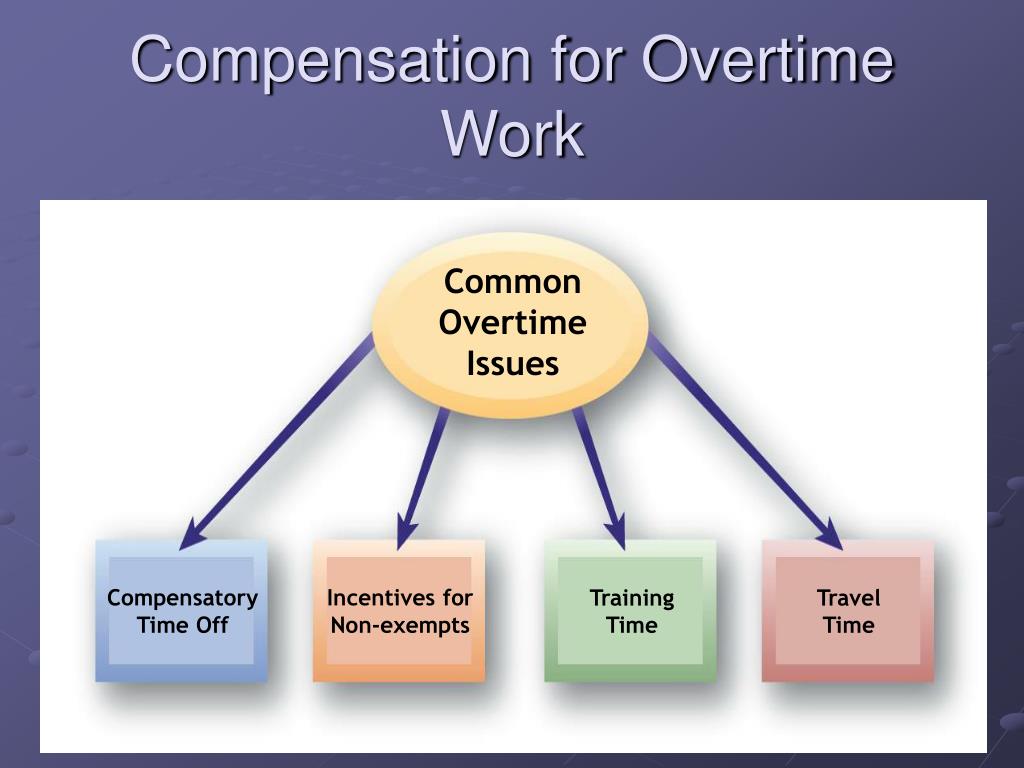 Compensation for Overtime Work

Common Overtime Issues

Compensatory Time Off

Incentives for Non-exempts

Training Time

Travel Time